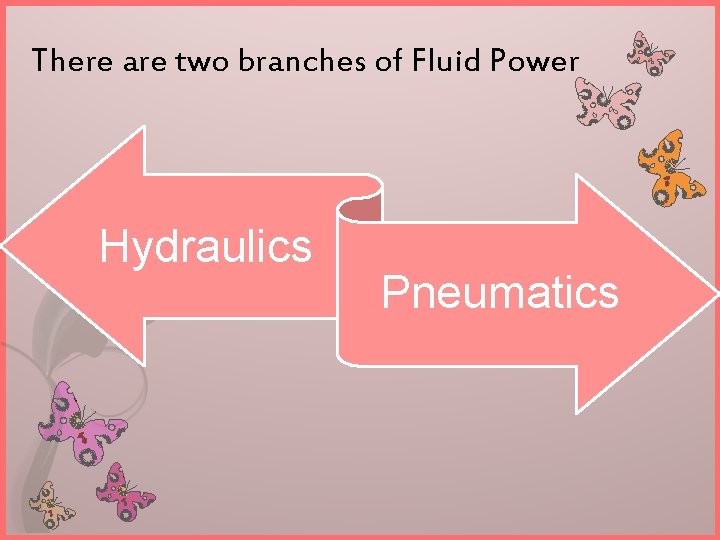 There are two branches of Fluid Power

Hydraulics

Pneumatics